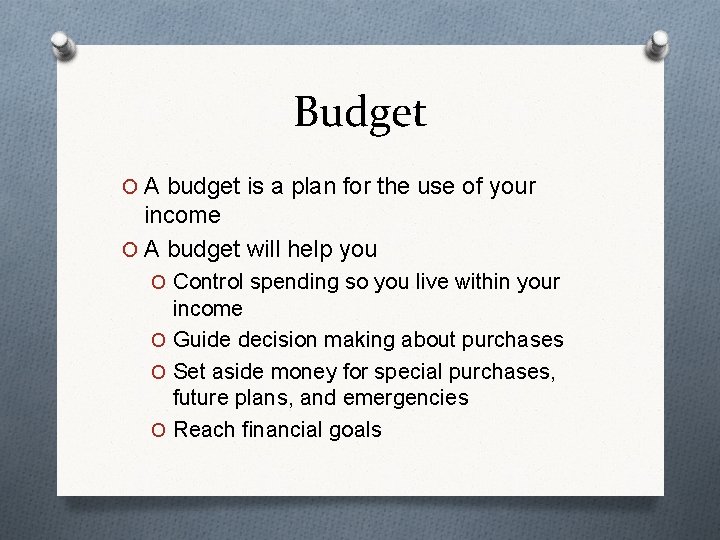 Budget

A budget is a plan for the use of your income

A budget will help you

Control spending so you live within your income

Guide decision making about purchases

Set aside money for special purchases, future plans, and emergencies

Reach financial goals